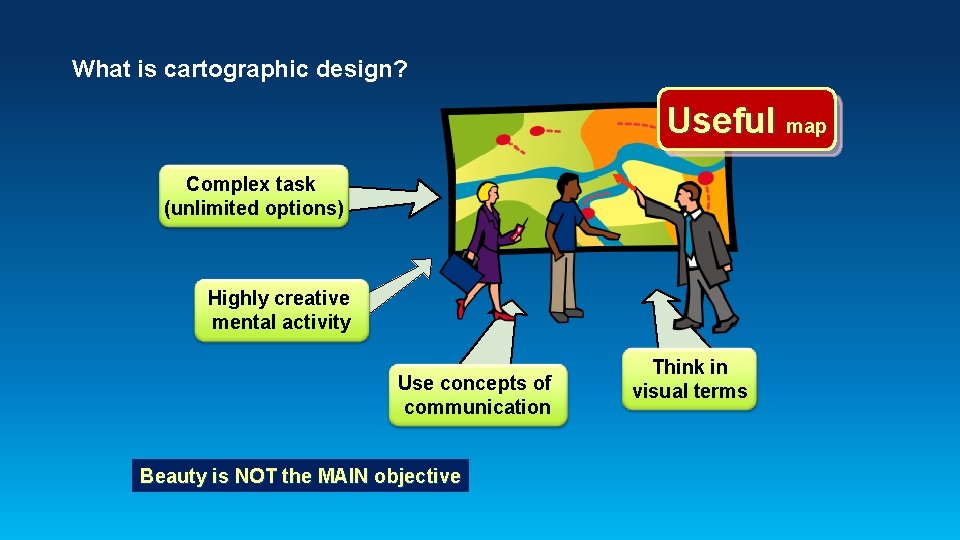 What is cartographic design?

Useful map

Complex task (unlimited options)

Highly creative mental activity

Use concepts of communication

Think in visual terms

Beauty is NOT the MAIN objective